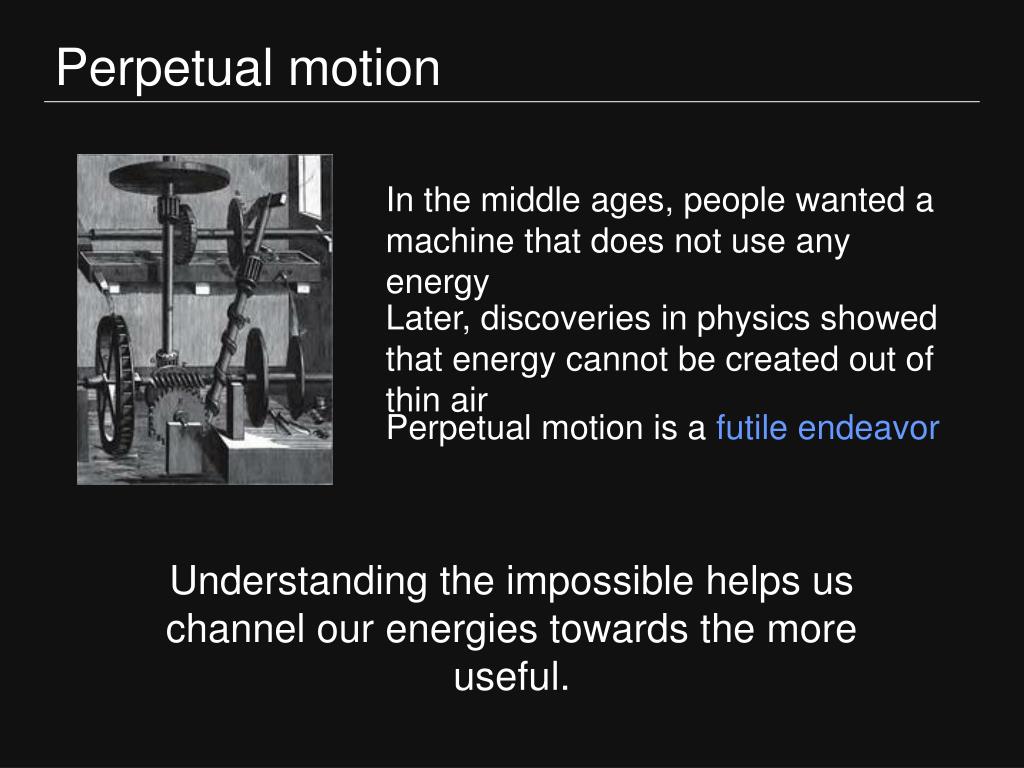 Perpetual motion

In the middle ages, people wanted a machine that does not use any energy

Later, discoveries in physics showed that energy cannot be created out of thin air

Perpetual motion is a futile endeavor

Understanding the impossible helps us channel our energies towards the more useful.